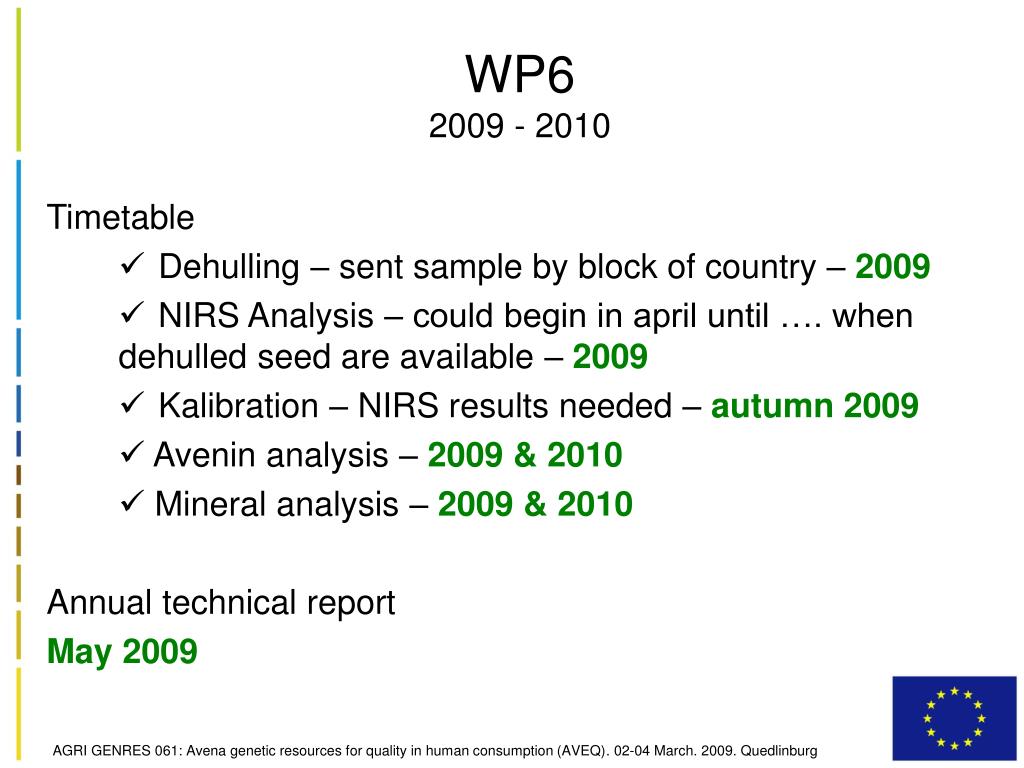 WP6
2009 - 2010

Timetable

✓ Dehulling – sent sample by block of country – 2009

✓ NIRS Analysis – could begin in april until …. when dehulled seed are available – 2009

✓ Kalibration – NIRS results needed – autumn 2009

✓ Avenin analysis – 2009 & 2010

✓ Mineral analysis – 2009 & 2010

Annual technical report
May 2009

AGRI GENRES 061: Avena genetic resources for quality in human consumption (AVEQ). 02-04 March. 2009. Quedlinburg